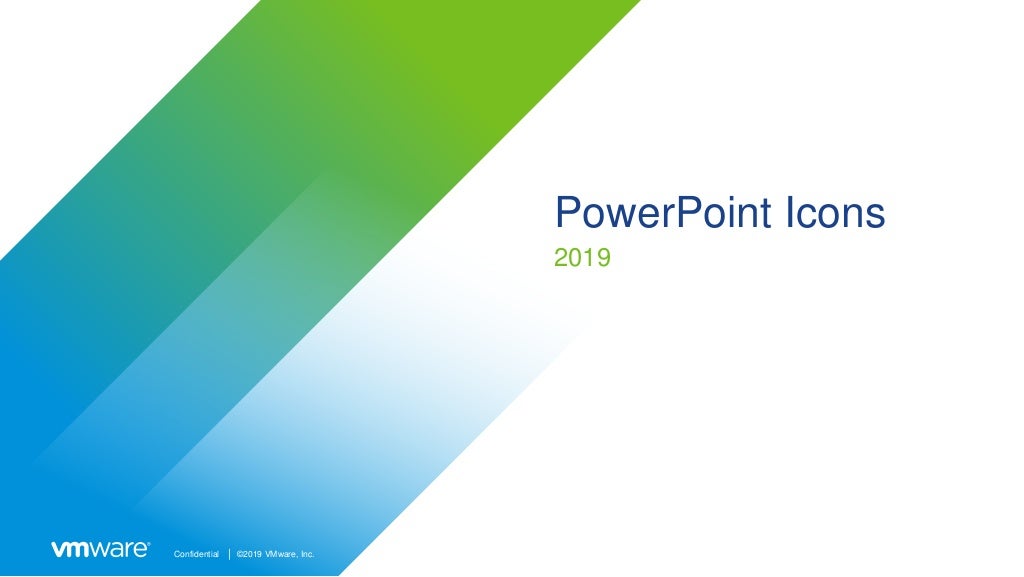 PowerPoint Icons

2019

vmware®

Confidential | ©2019 VMware, Inc.